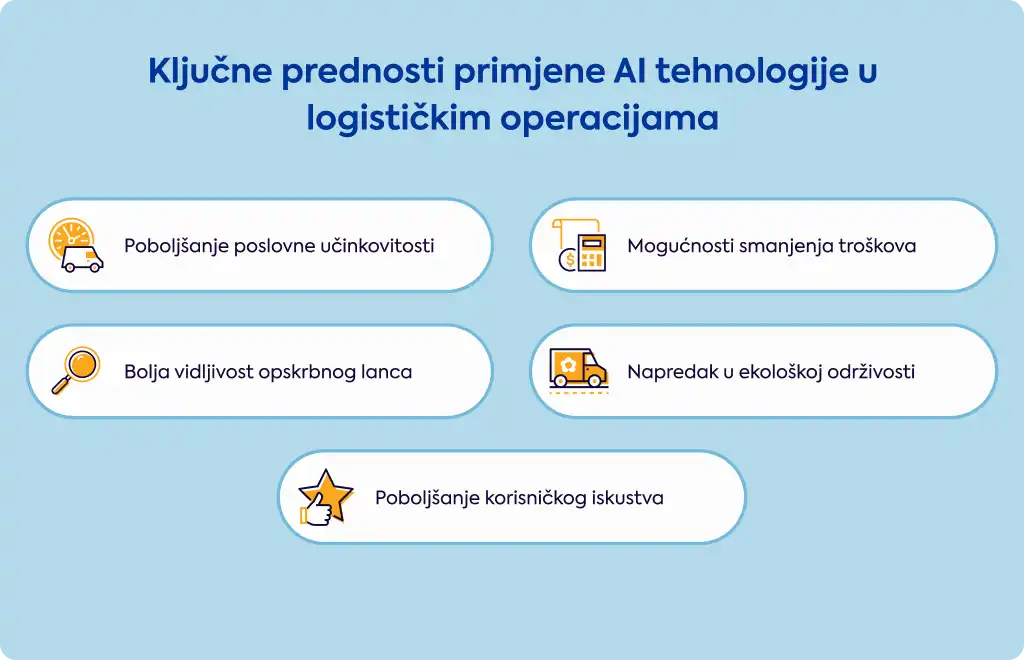 Ključne prednosti primjene AI tehnologije u logističkim operacijama

Poboljšanje poslovne učinkovitosti

Mogućnosti smanjenja troškova

Bolja vidljivost opskrbnog lanca

Napredak u ekološkoj održivosti

Poboljšanje korisničkog iskustva